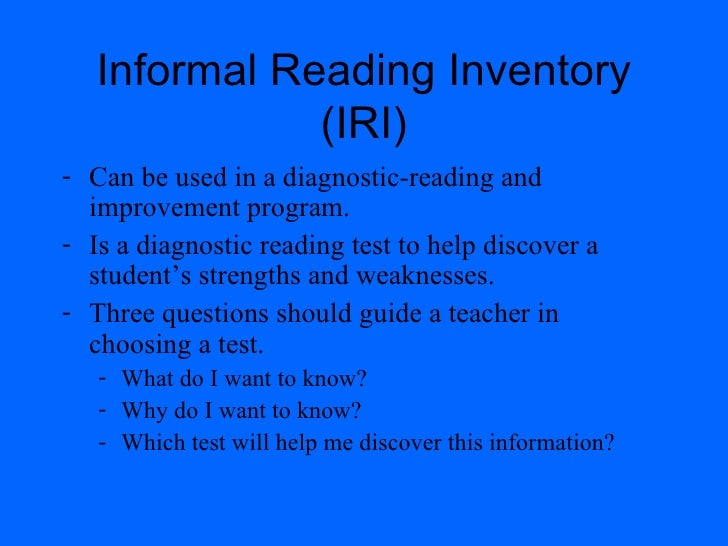 Informal Reading Inventory (IRI)

- Can be used in a diagnostic-reading and improvement program.
- Is a diagnostic reading test to help discover a student’s strengths and weaknesses.
- Three questions should guide a teacher in choosing a test.
  - What do I want to know?
  - Why do I want to know?
  - Which test will help me discover this information?